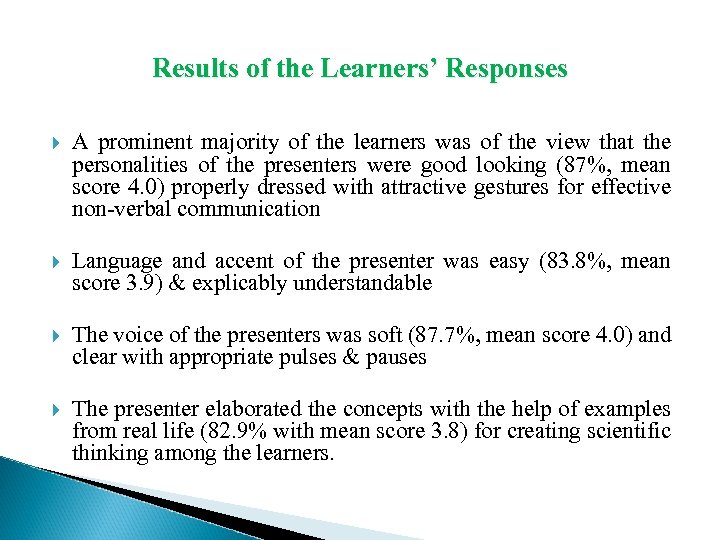 Results of the Learners' Responses

A prominent majority of the learners was of the view that the personalities of the presenters were good looking (87%, mean score 4.0) properly dressed with attractive gestures for effective non-verbal communication

Language and accent of the presenter was easy (83.8%, mean score 3.9) & explicably understandable

The voice of the presenters was soft (87.7%, mean score 4.0) and clear with appropriate pulses & pauses

The presenter elaborated the concepts with the help of examples from real life (82.9% with mean score 3.8) for creating scientific thinking among the learners.